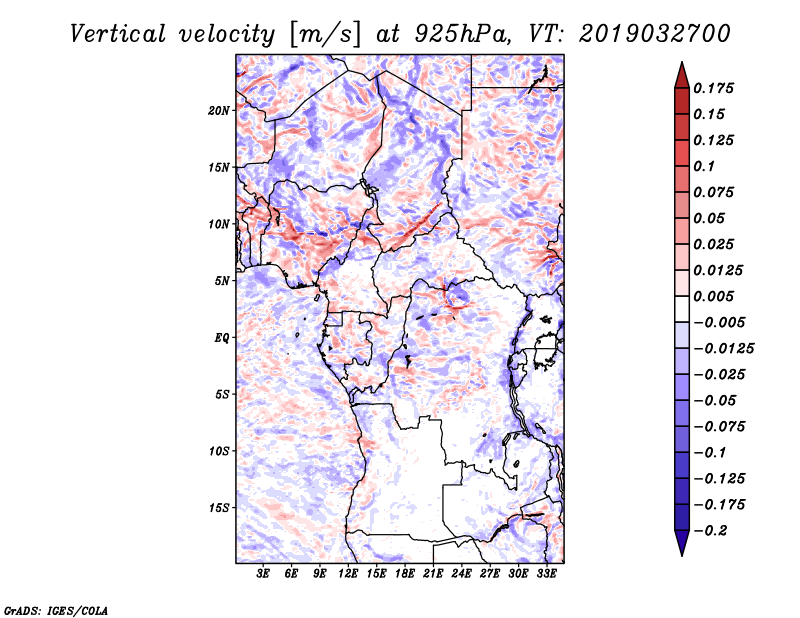 Vertical velocity [m/s] at 925hPa, VT: 2019032700

20N
15N
10N
5N
EQ
5S
10S
15S

3E 6E 9E 12E 15E 18E 21E 24E 27E 30E 33E

0.175
0.15
0.125
0.1
0.075
0.05
0.025
0.0125
0.005
−0.005
−0.0125
−0.025
−0.05
−0.075
−0.1
−0.125
−0.175
−0.2

GrADS: IGES/COLA